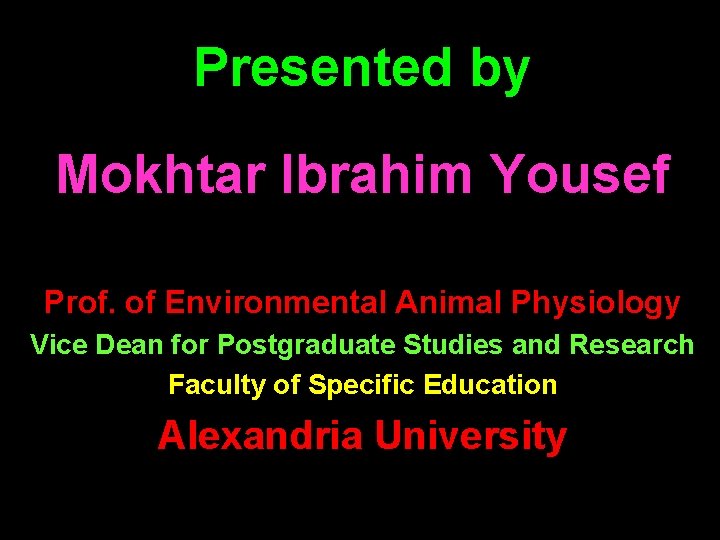 Presented by

Mokhtar Ibrahim Yousef

Prof. of Environmental Animal Physiology
Vice Dean for Postgraduate Studies and Research
Faculty of Specific Education
Alexandria University